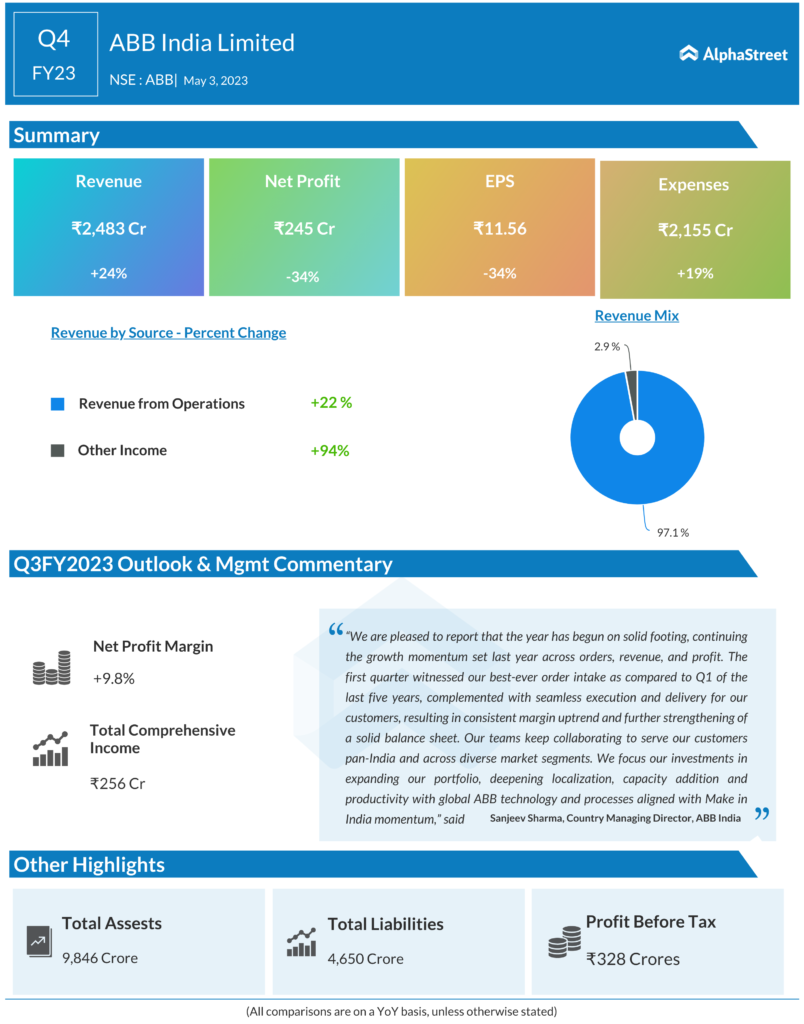 Q4
FY23

ABB India Limited

NSE : ABB| May 3, 2023

AlphaStreet

Summary

Revenue
₹2,483 Cr
+24%

Net Profit
₹245 Cr
-34%

EPS
₹11.56
-34%

Expenses
₹2,155 Cr
+19%

Revenue by Source - Percent Change

Revenue from Operations +22 %

Other Income +94%

Revenue Mix

2.9 %

97.1 %

Q3FY2023 Outlook & Mgmt Commentary

Net Profit Margin
+9.8%

Total Comprehensive Income
₹256 Cr

"We are pleased to report that the year has begun on solid footing, continuing the growth momentum set last year across orders, revenue, and profit. The first quarter witnessed our best-ever order intake as compared to Q1 of the last five years, complemented with seamless execution and delivery for our customers, resulting in consistent margin uptrend and further strengthening of a solid balance sheet. Our teams keep collaborating to serve our customers pan-India and across diverse market segments. We focus our investments in expanding our portfolio, deepening localization, capacity addition and productivity with global ABB technology and processes aligned with Make in India momentum," said Sanjeev Sharma, Country Managing Director, ABB India

Other Highlights

Total Assests
9,846 Crore

Total Liabilities
4,650 Crore

Profit Before Tax
₹328 Crores

(All comparisons are on a YoY basis, unless otherwise stated)